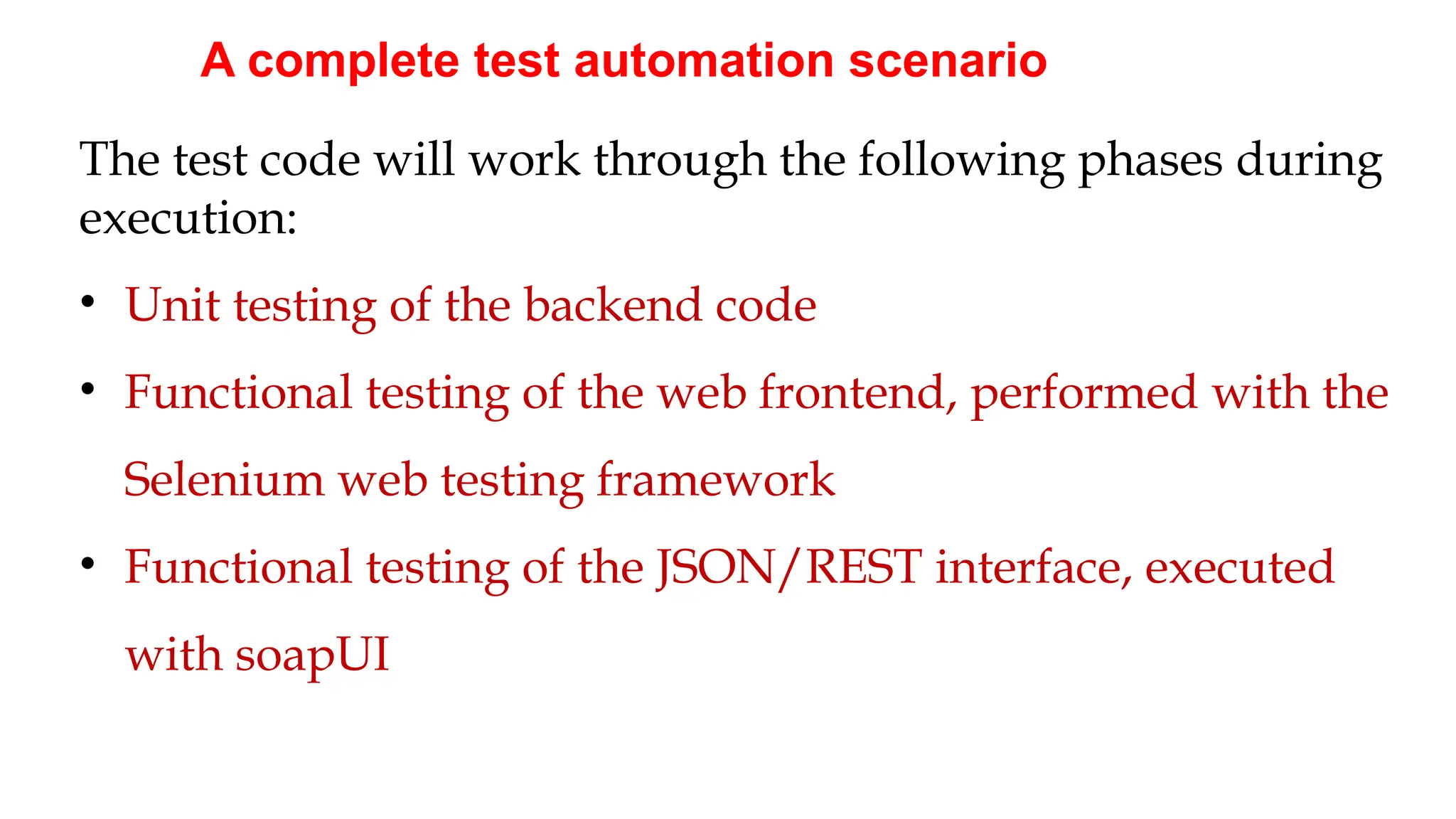 A complete test automation scenario

The test code will work through the following phases during execution:

• Unit testing of the backend code
• Functional testing of the web frontend, performed with the Selenium web testing framework
• Functional testing of the JSON/REST interface, executed with soapUI